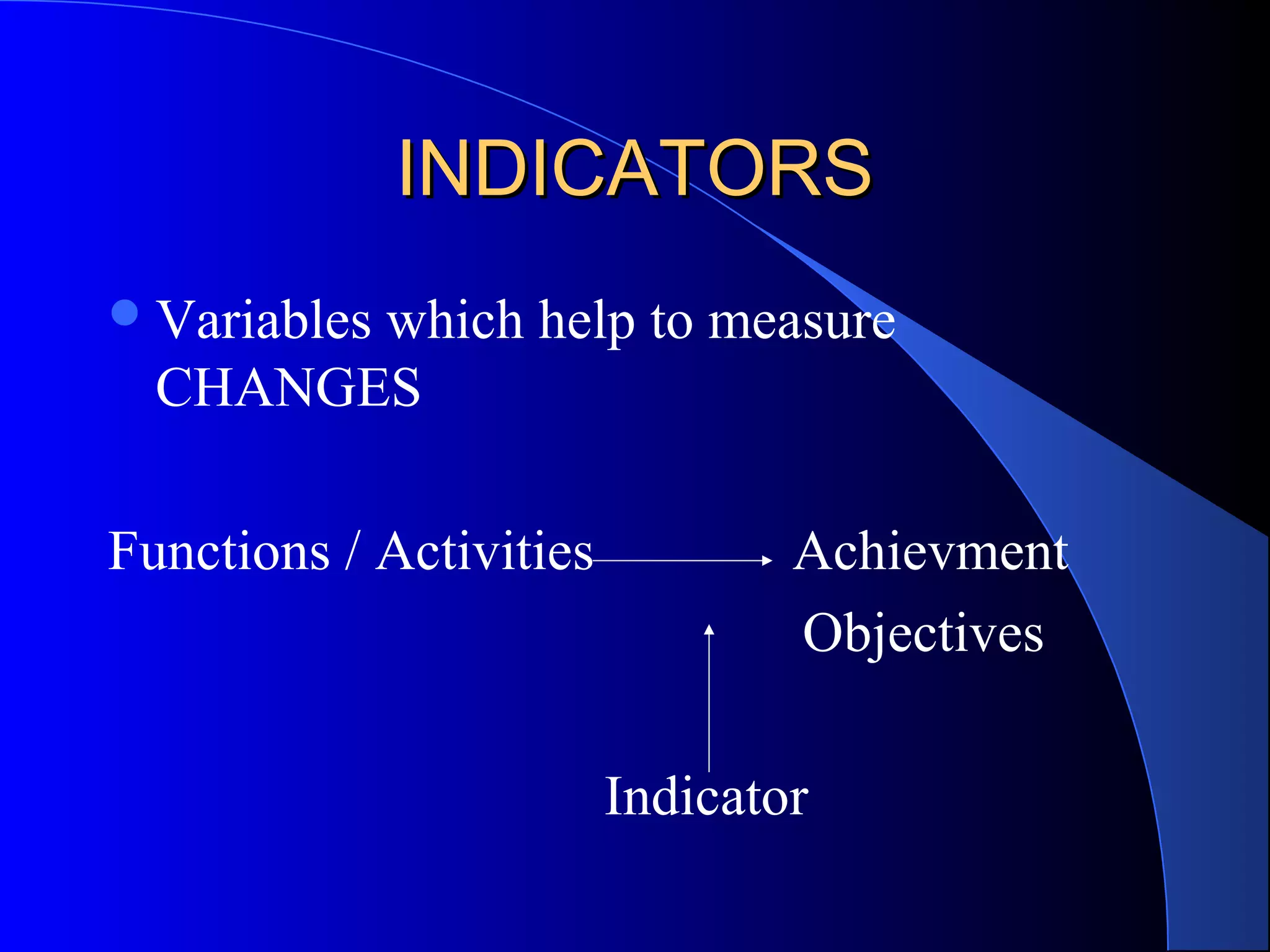 INDICATORS

Variables which help to measure CHANGES

Functions / Activities Achievment

Objectives

Indicator